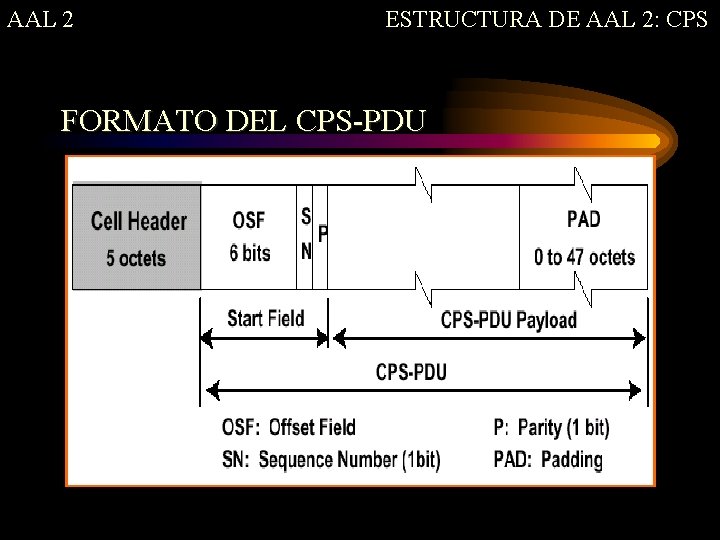 AAL 2

ESTRUCTURA DE AAL 2: CPS

FORMATO DEL CPS-PDU

Cell Header
5 octets

OSF
6 bits

S
N

P

PAD
0 to 47 octets

Start Field

CPS-PDU Payload

CPS-PDU

OSF: Offset Field

SN: Sequence Number (1bit)

P: Parity (1 bit)

PAD: Padding